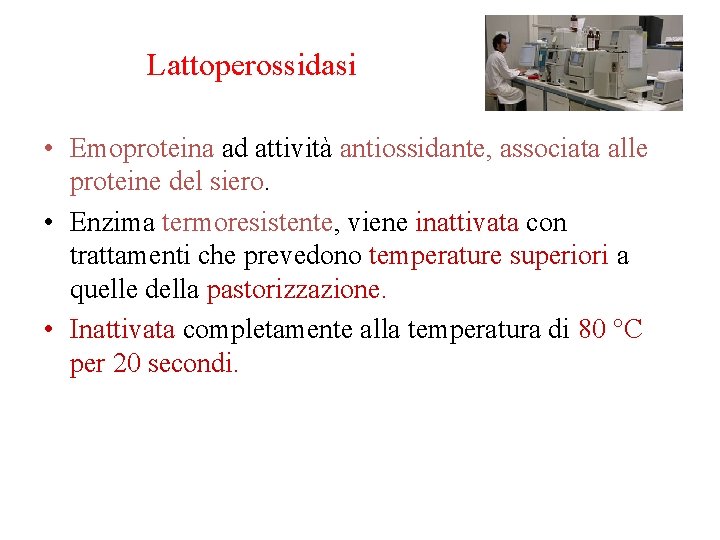 Lattoperossidasi

• Emoproteina ad attività antiossidante, associata alle proteine del siero.

• Enzima termoresistente, viene inattivata con trattamenti che prevedono temperature superiori a quelle della pastorizzazione.

• Inattivata completamente alla temperatura di 80 °C per 20 secondi.